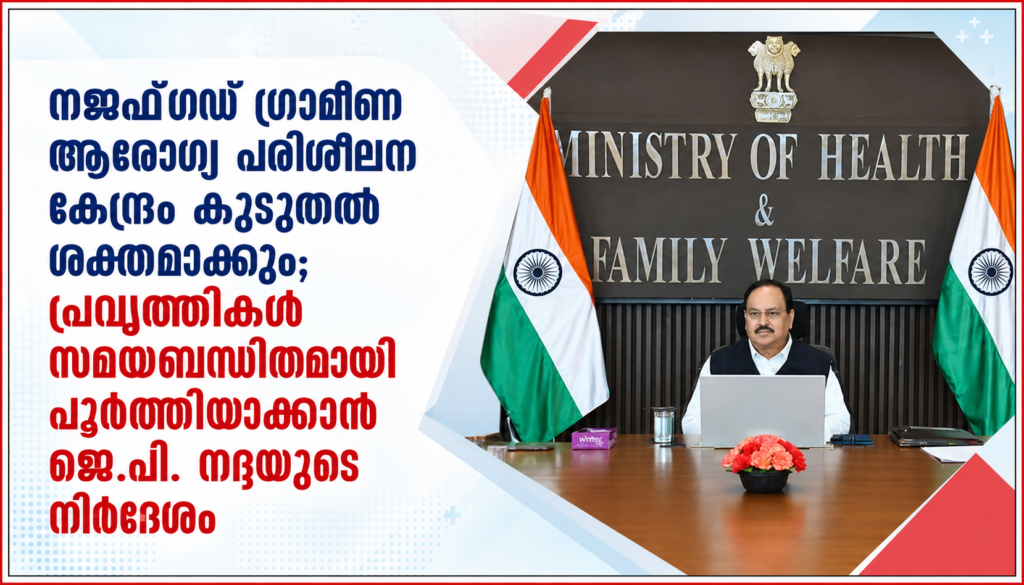 നജഫ്ഗഡ് ഗ്രാമീണ ആരോഗ്യ പരിശീലന കേന്ദ്രം കുടുതൽ ശക്തമാക്കും; പ്രവൃത്തികൾ സമയബന്ധിതമായി പൂർത്തിയാക്കാൻ ജെ.പി. നദ്ദയുടെ നിർദേശം

MINISTRY OF HEALTH
&
FAMILY WELFARE